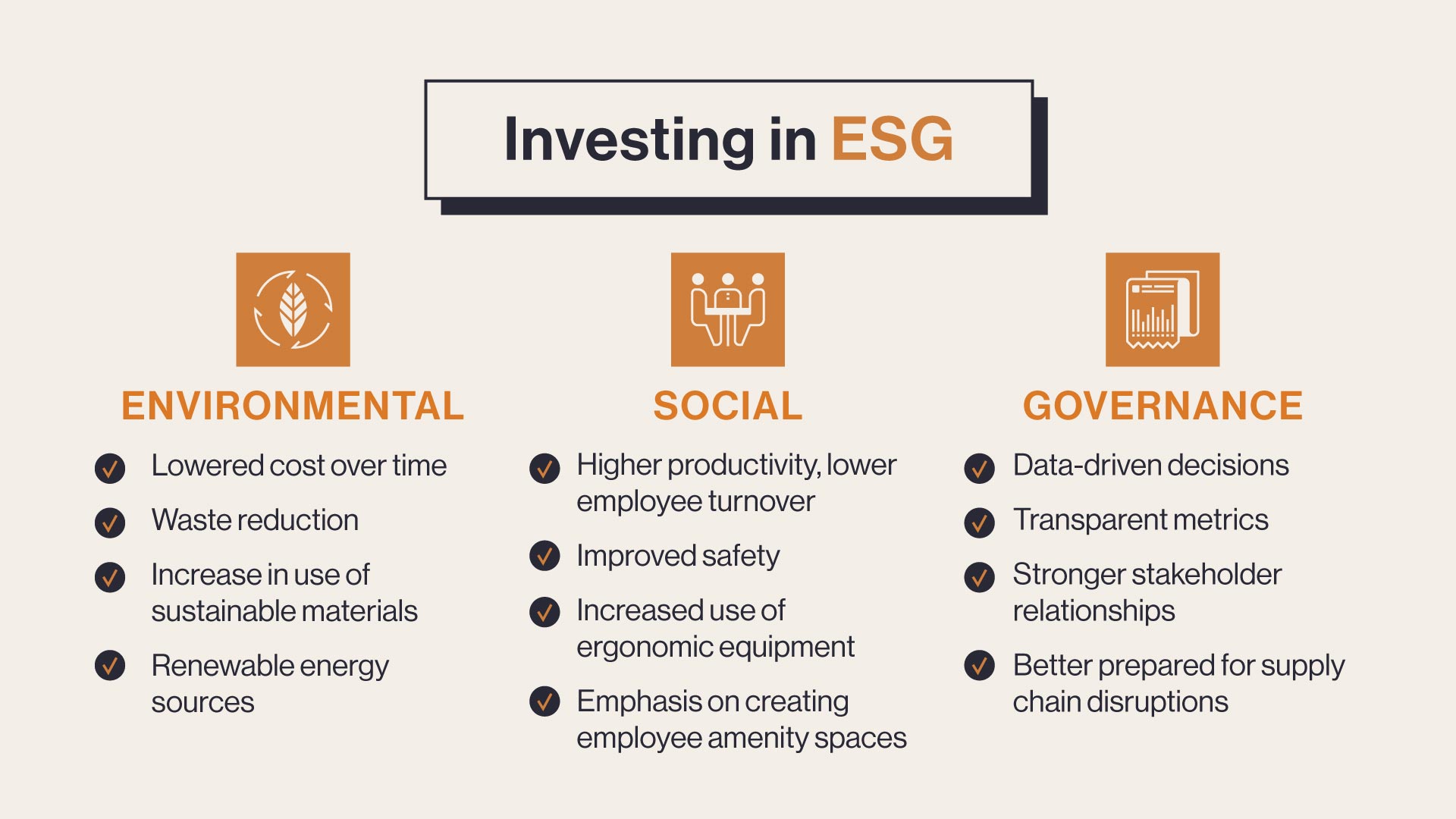 Investing in ESG

ENVIRONMENTAL

Lowered cost over time

Waste reduction

Increase in use of sustainable materials

Renewable energy sources

SOCIAL

Higher productivity, lower employee turnover

Improved safety

Increased use of ergonomic equipment

Emphasis on creating employee amenity spaces

GOVERNANCE

Data-driven decisions

Transparent metrics

Stronger stakeholder relationships

Better prepared for supply chain disruptions